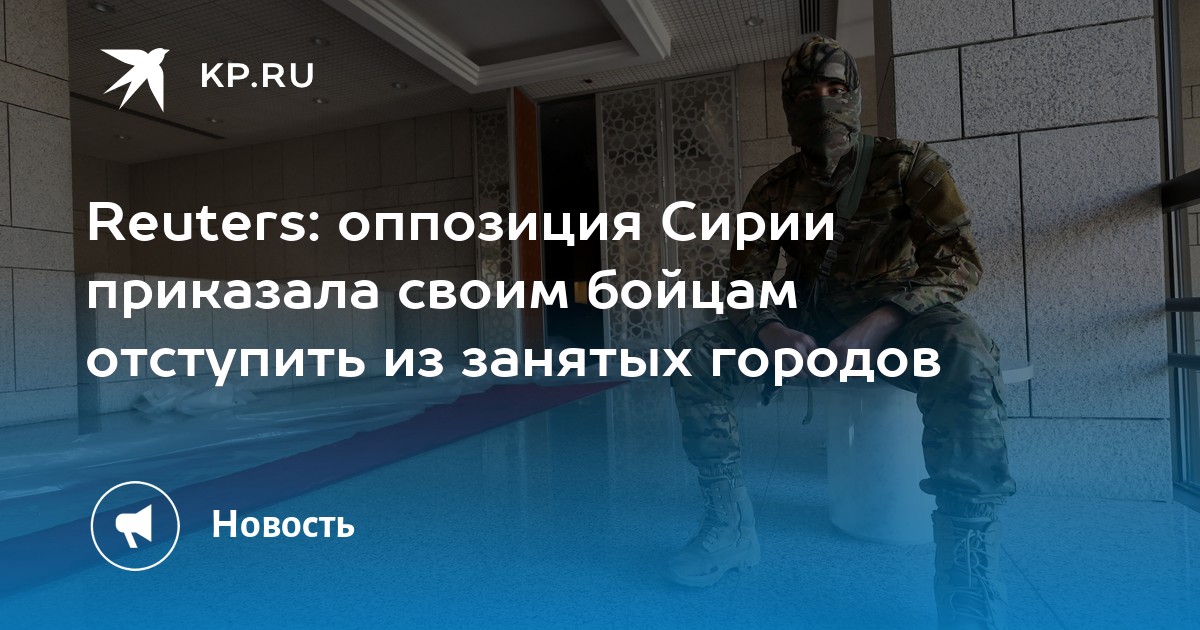 KP.RU

Reuters: оппозиция Сирии приказала своим бойцам отступить из занятых городов

Новость